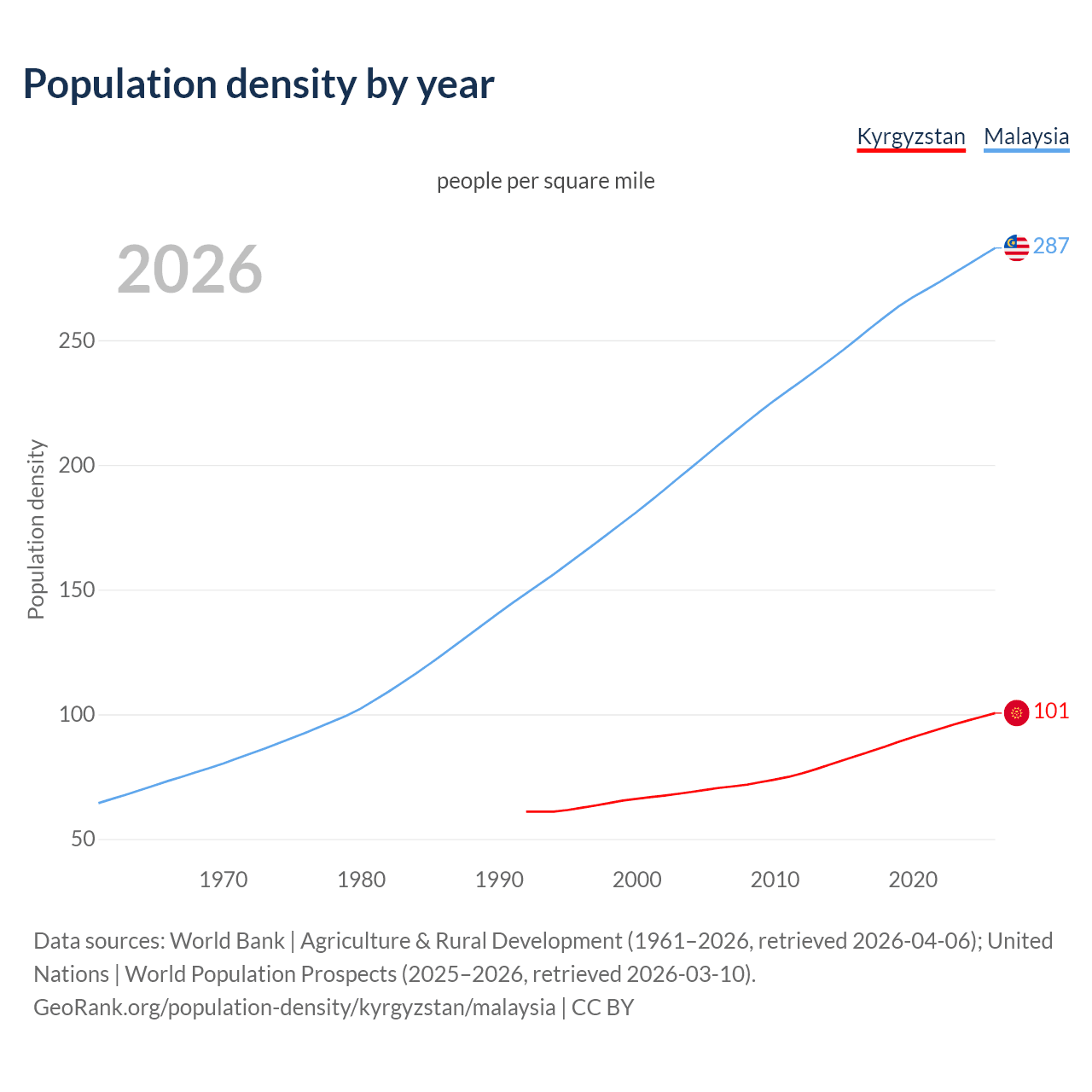 Population density by year

Kyrgyzstan Malaysia

people per square mile

2026

287

101

Population density

250

200

150

100

50

1970 1980 1990 2000 2010 2020

Data sources: World Bank | Agriculture & Rural Development (1961–2026, retrieved 2026-04-06); United Nations | World Population Prospects (2025–2026, retrieved 2026-03-10).
GeoRank.org/population-density/kyrgyzstan/malaysia | CC BY